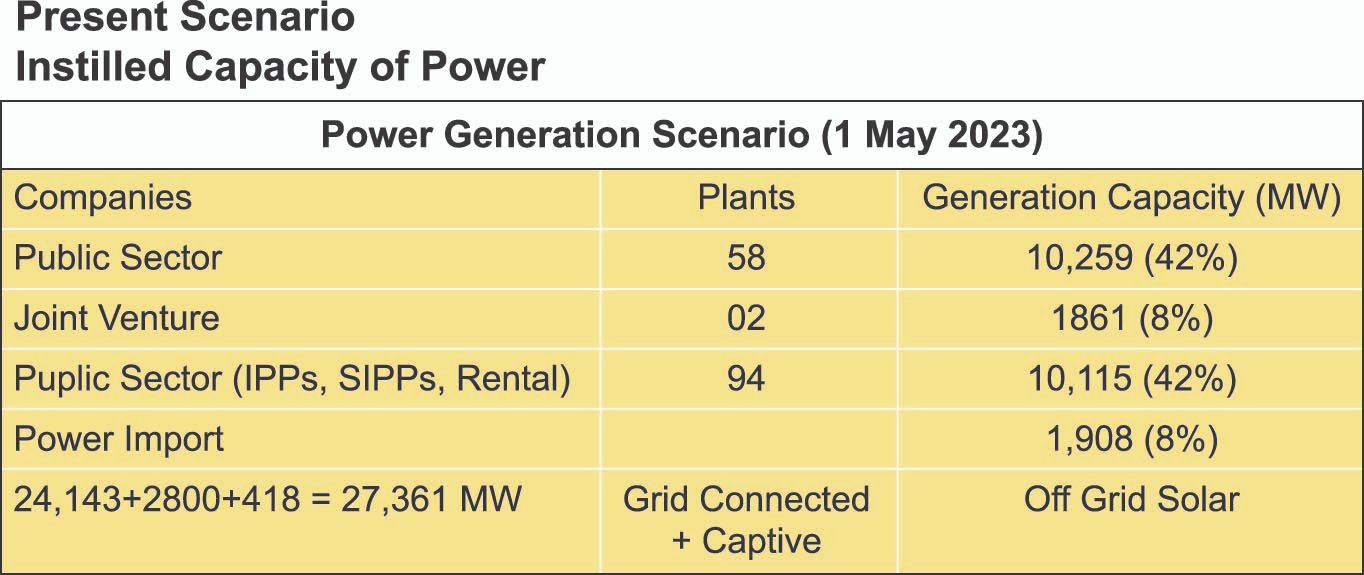 Present Scenario
Instilled Capacity of Power

| Power Generation Scenario (1 May 2023) | | |
|---|---|---|
| Companies | Plants | Generation Capacity (MW) |
| Public Sector | 58 | 10,259 (42%) |
| Joint Venture | 02 | 1861 (8%) |
| Puplic Sector (IPPs, SIPPs, Rental) | 94 | 10,115 (42%) |
| Power Import | | 1,908 (8%) |
| 24,143+2800+418 = 27,361 MW | Grid Connected + Captive | Off Grid Solar |